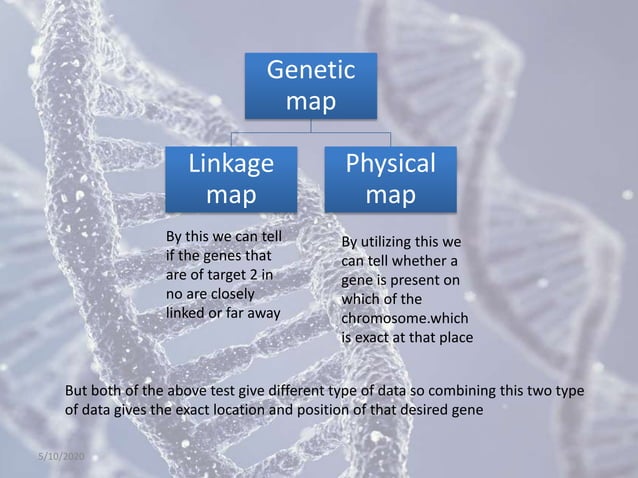 Genetic map

Linkage map

Physical map

By this we can tell if the genes that are of target 2 in no are closely linked or far away

By utilizing this we can tell whether a gene is present on which of the chromosome.which is exact at that place

But both of the above test give different type of data so combining this two type of data gives the exact location and position of that desired gene

5/10/2020